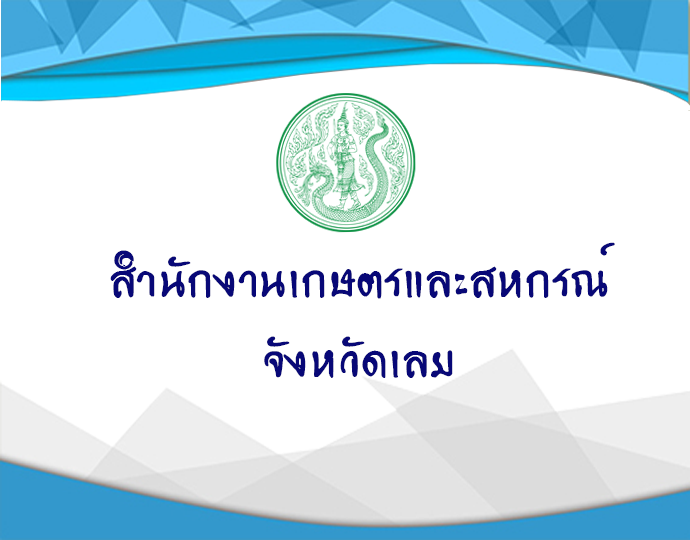 สำนักงานเกษตรและสหกรณ์
จังหวัดเลย